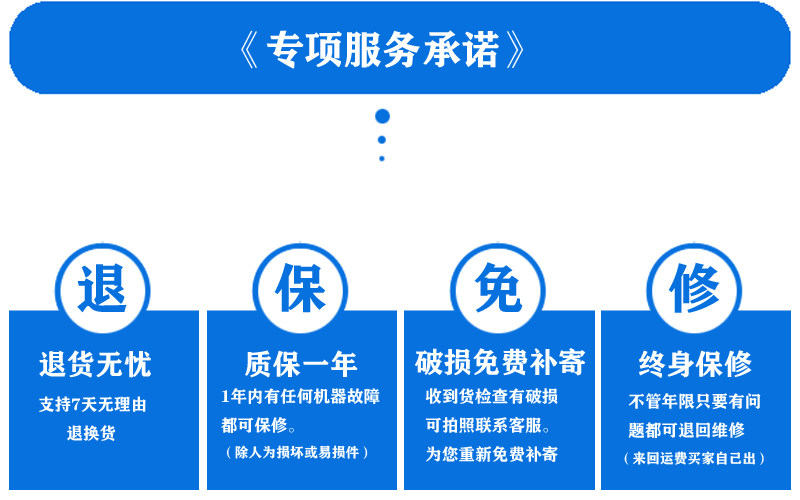 《专项服务承诺》

退
退货无忧
支持7天无理由退换货

保
质保一年
1年内有任何机器故障都可保修。
（除人为损坏或易损件）

免
破损免费补寄
收到货检查有破损可拍照联系客服。为您重新免费补寄

修
终身保修
不管年限只要有问题都可退回维修
（来回运费买家自己出）